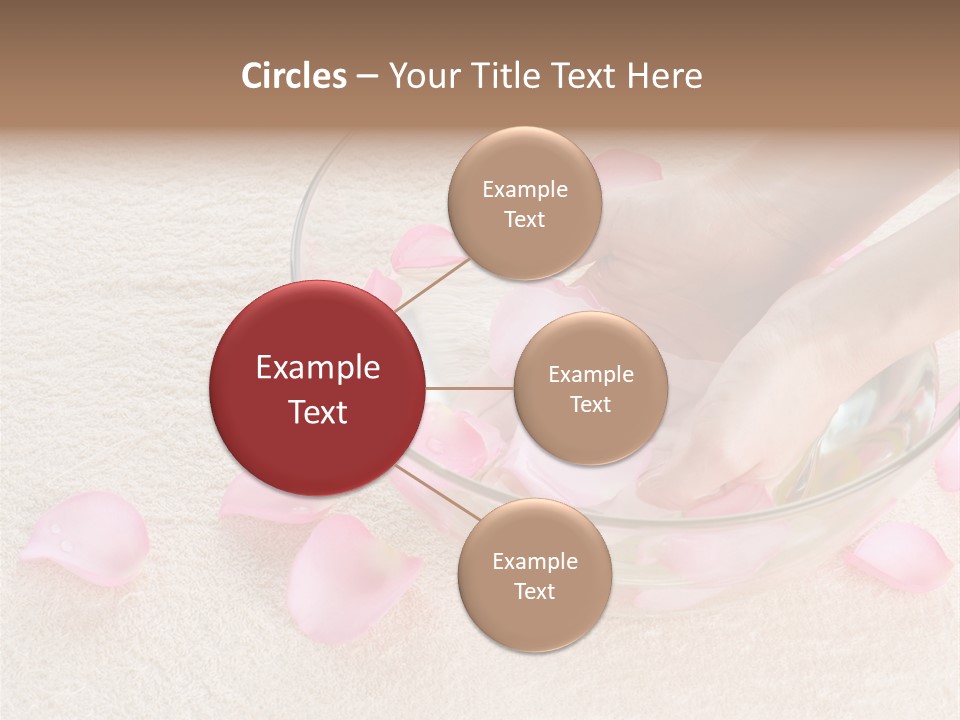 Circles – Your Title Text Here

Example Text

Example Text

Example Text

Example Text